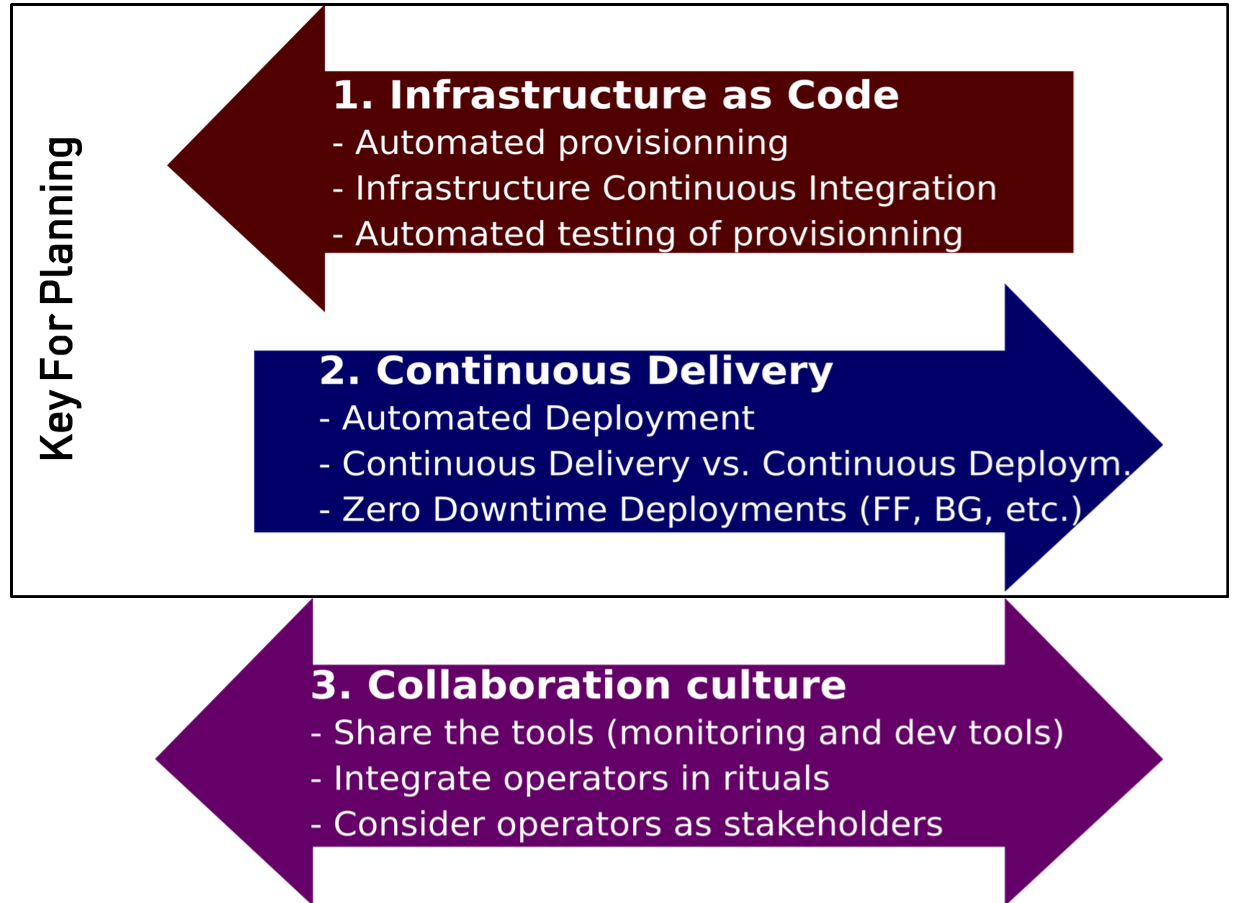 Key For Planning

1. Infrastructure as Code
- Automated provisionning
- Infrastructure Continuous Integration
- Automated testing of provisionning

2. Continuous Delivery
- Automated Deployment
- Continuous Delivery vs. Continuous Deploym.
- Zero Downtime Deployments (FF, BG, etc.)

3. Collaboration culture
- Share the tools (monitoring and dev tools)
- Integrate operators in rituals
- Consider operators as stakeholders